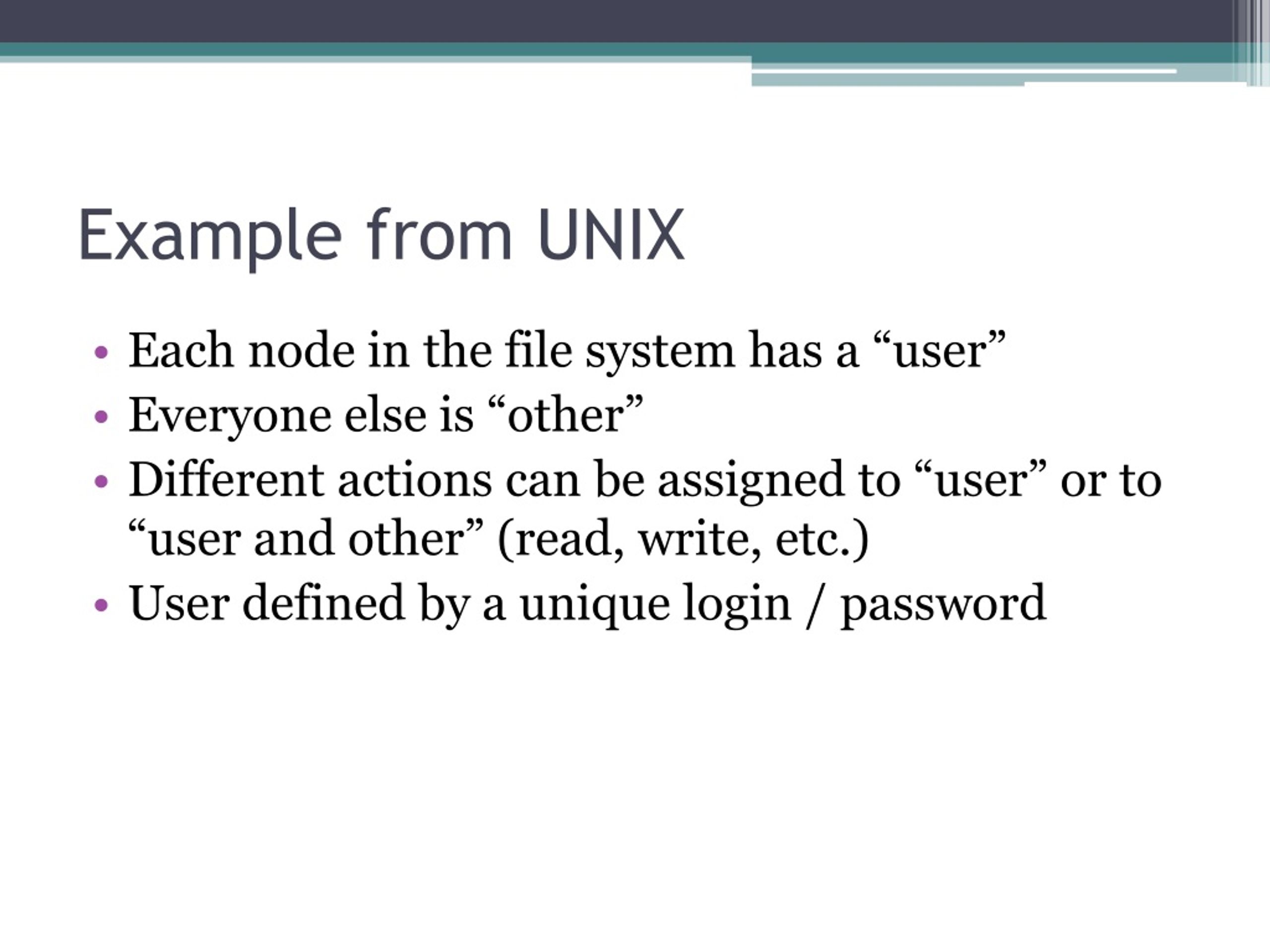 Example from UNIX

• Each node in the file system has a “user”
• Everyone else is “other”
• Different actions can be assigned to “user” or to “user and other” (read, write, etc.)
• User defined by a unique login / password